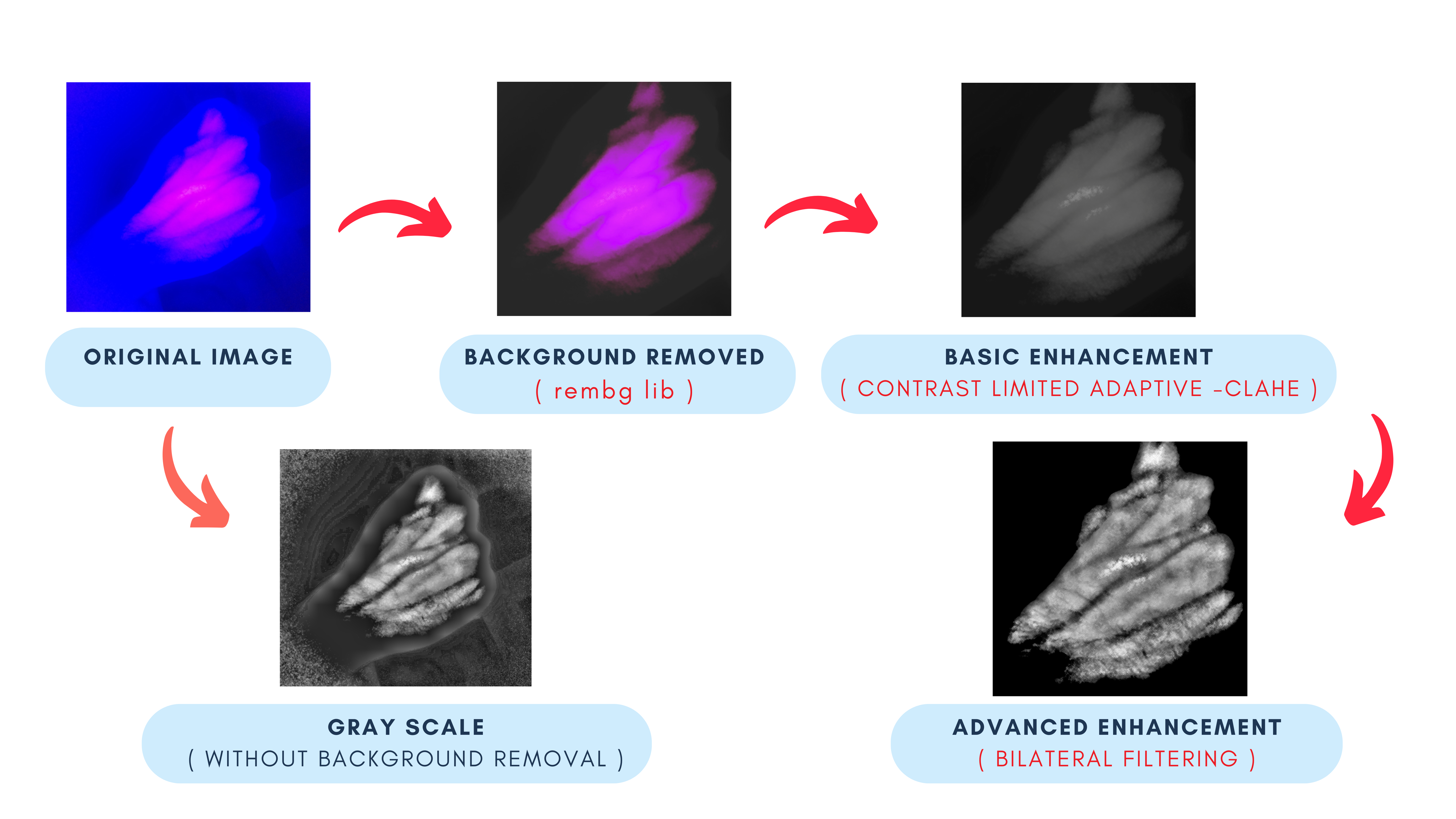 ORIGINAL IMAGE

BACKGROUND REMOVED
( rembg lib )

BASIC ENHANCEMENT
( CONTRAST LIMITED ADAPTIVE -CLAHE )

GRAY SCALE
( WITHOUT BACKGROUND REMOVAL )

ADVANCED ENHANCEMENT
( BILATERAL FILTERING )